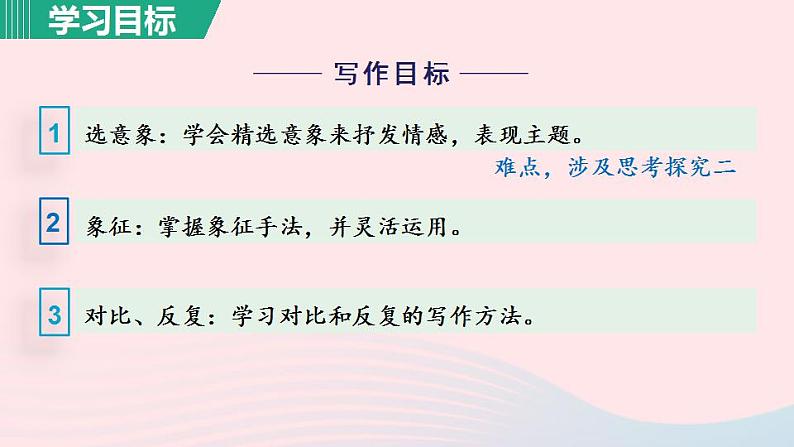 学习目标

写作目标

1 选意象：学会精选意象来抒发情感，表现主题。

难点，涉及思考探究二

2 象征：掌握象征手法，并灵活运用。

3 对比、反复：学习对比和反复的写作方法。